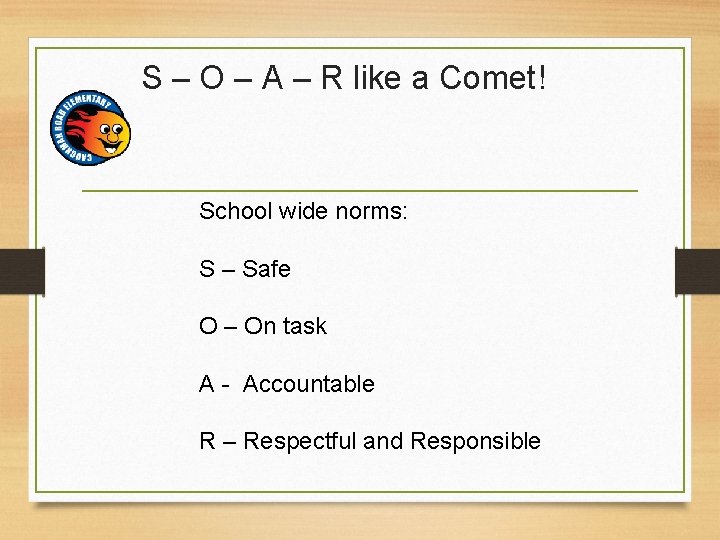 S – O – A – R like a Comet!

CAUGHMAN ROAD ELEMENTARY

School wide norms:

S – Safe

O – On task

A - Accountable

R – Respectful and Responsible